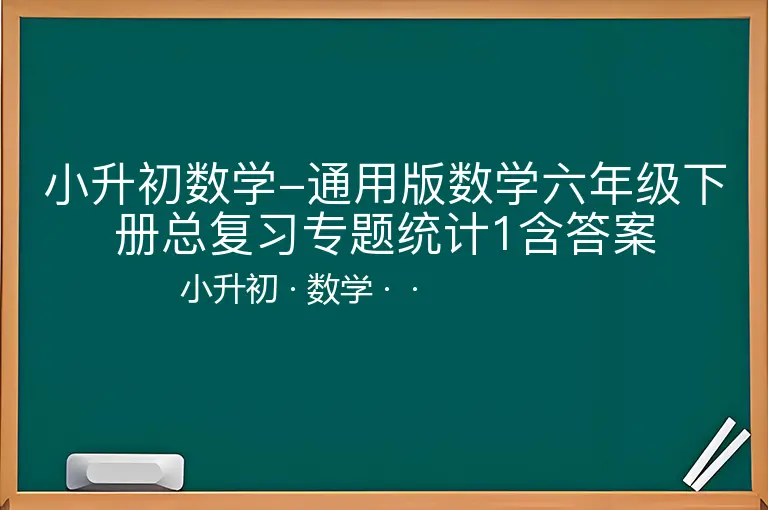 小升初数学–通用版数学六年级下册总复习专题统计1含答案

小升初 · 数学 · ·